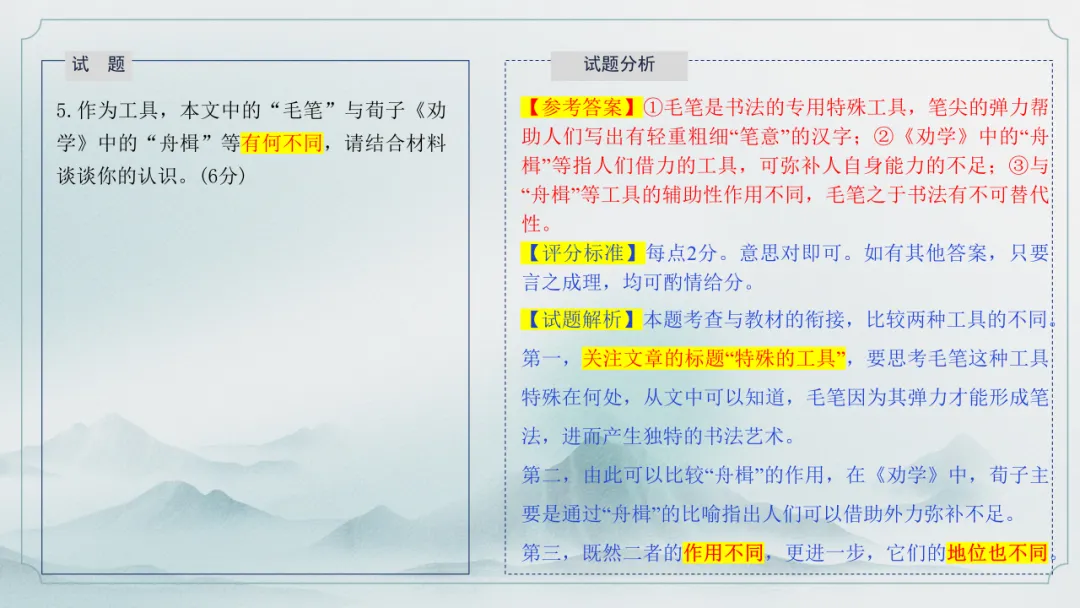 试　题

5.作为工具，本文中的“毛笔”与荀子《劝学》中的“舟楫”等有何不同，请结合材料谈谈你的认识。(6分)

试题分析

【参考答案】①毛笔是书法的专用特殊工具，笔尖的弹力帮助人们写出有轻重粗细“笔意”的汉字；②《劝学》中的“舟楫”等指人们借力的工具，可弥补人自身能力的不足；③与“舟楫”等工具的辅助性作用不同，毛笔之于书法有不可替代性。

【评分标准】每点2分。意思对即可。如有其他答案，只要言之成理，均可酌情给分。

【试题解析】本题考查与教材的衔接，比较两种工具的不同。

第一，关注文章的标题“特殊的工具”，要思考毛笔这种工具特殊在何处，从文中可以知道，毛笔因为其弹力才能形成笔法，进而产生独特的书法艺术。

第二，由此可以比较“舟楫”的作用，在《劝学》中，荀子主要是通过“舟楫”的比喻指出人们可以借助外力弥补不足。

第三，既然二者的作用不同，更进一步，它们的地位也不同。